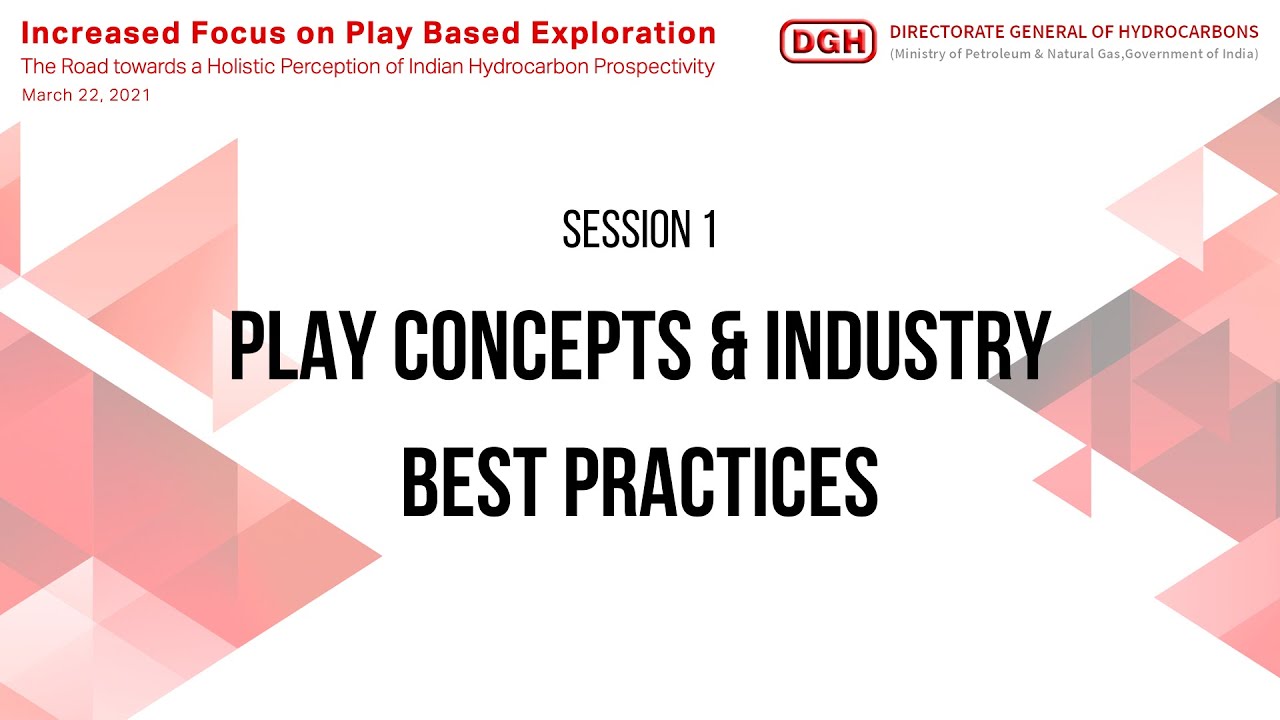 Increased Focus on Play Based Exploration
The Road towards a Holistic Perception of Indian Hydrocarbon Prospectivity
March 22, 2021

DGH DIRECTORATE GENERAL OF HYDROCARBONS
(Ministry of Petroleum & Natural Gas,Government of India)

SESSION 1

PLAY CONCEPTS & INDUSTRY BEST PRACTICES